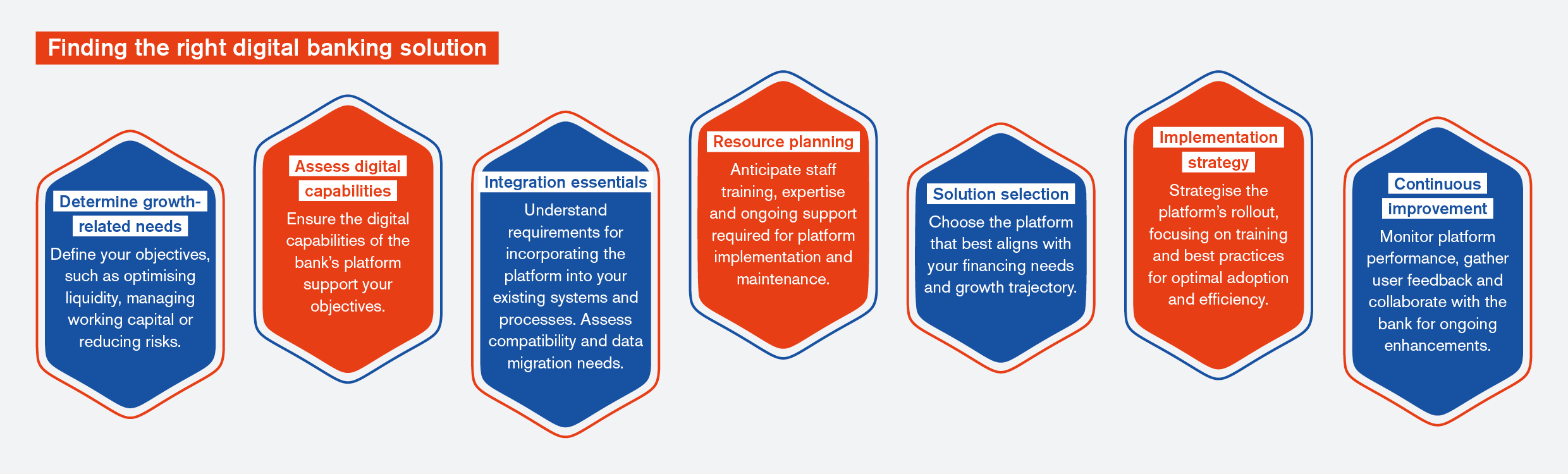 Finding the right digital banking solution

Determine growth-related needs
Define your objectives, such as optimising liquidity, managing working capital or reducing risks.

Assess digital capabilities
Ensure the digital capabilities of the bank's platform support your objectives.

Integration essentials
Understand requirements for incorporating the platform into your existing systems and processes. Assess compatibility and data migration needs.

Resource planning
Anticipate staff training, expertise and ongoing support required for platform implementation and maintenance.

Solution selection
Choose the platform that best aligns with your financing needs and growth trajectory.

Implementation strategy
Strategise the platform's rollout, focusing on training and best practices for optimal adoption and efficiency.

Continuous improvement
Monitor platform performance, gather user feedback and collaborate with the bank for ongoing enhancements.